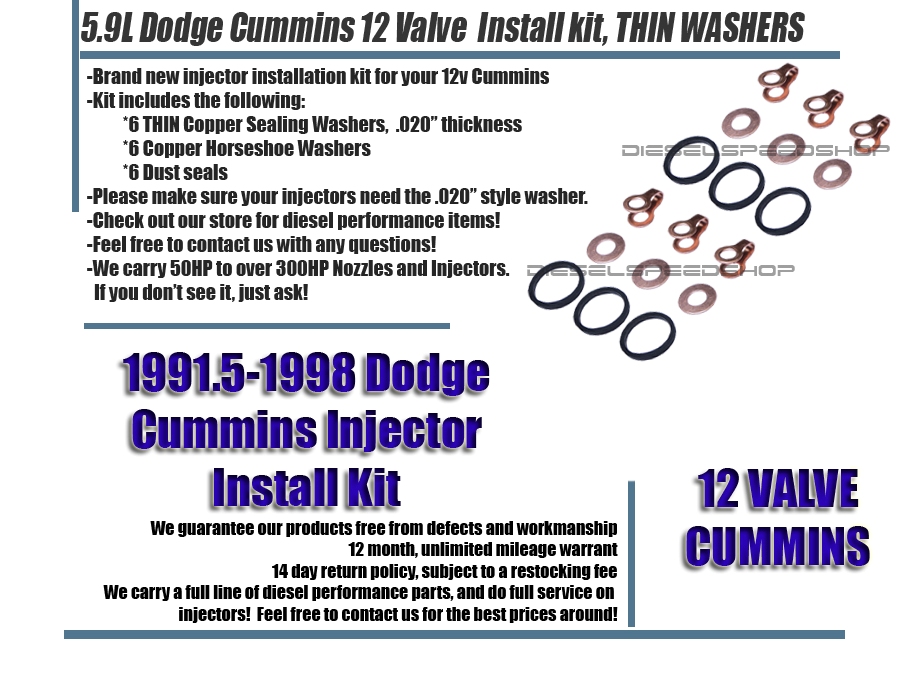 5.9L Dodge Cummins 12 Valve Install kit, THIN WASHERS

-Brand new injector installation kit for your 12v Cummins
-Kit includes the following:
*6 THIN Copper Sealing Washers, .020” thickness
*6 Copper Horseshoe Washers
*6 Dust seals
-Please make sure your injectors need the .020” style washer.
-Check out our store for diesel performance items!
-Feel free to contact us with any questions!
-We carry 50HP to over 300HP Nozzles and Injectors. If you don’t see it, just ask!

DIESELSPEEDSHOP

DIESELSPEEDSHOP

1991.5-1998 Dodge Cummins Injector Install Kit

We guarantee our products free from defects and workmanship
12 month, unlimited mileage warrant
14 day return policy, subject to a restocking fee
We carry a full line of diesel performance parts, and do full service on injectors! Feel free to contact us for the best prices around!

12 VALVE CUMMINS